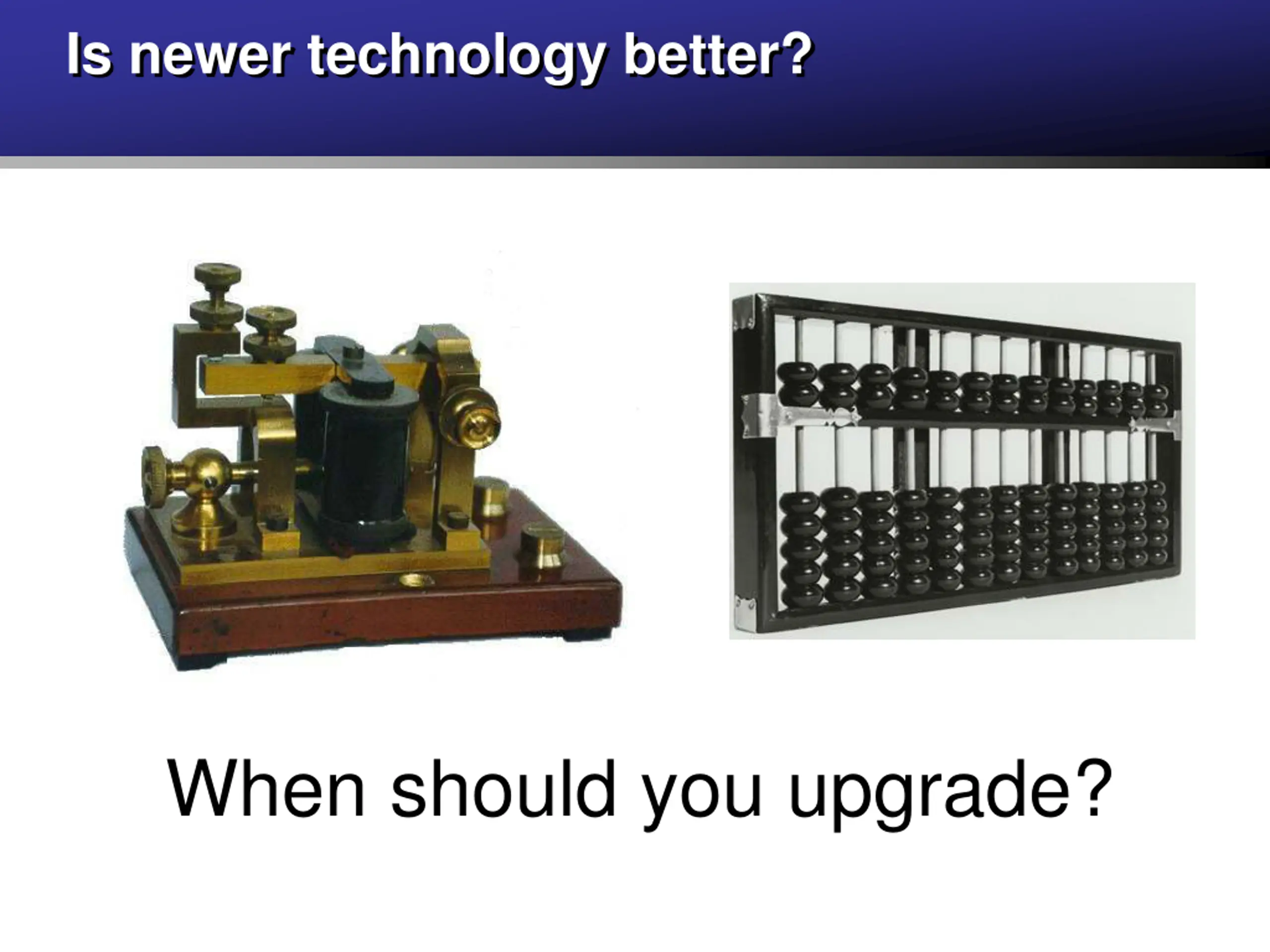 Is newer technology better?

When should you upgrade?